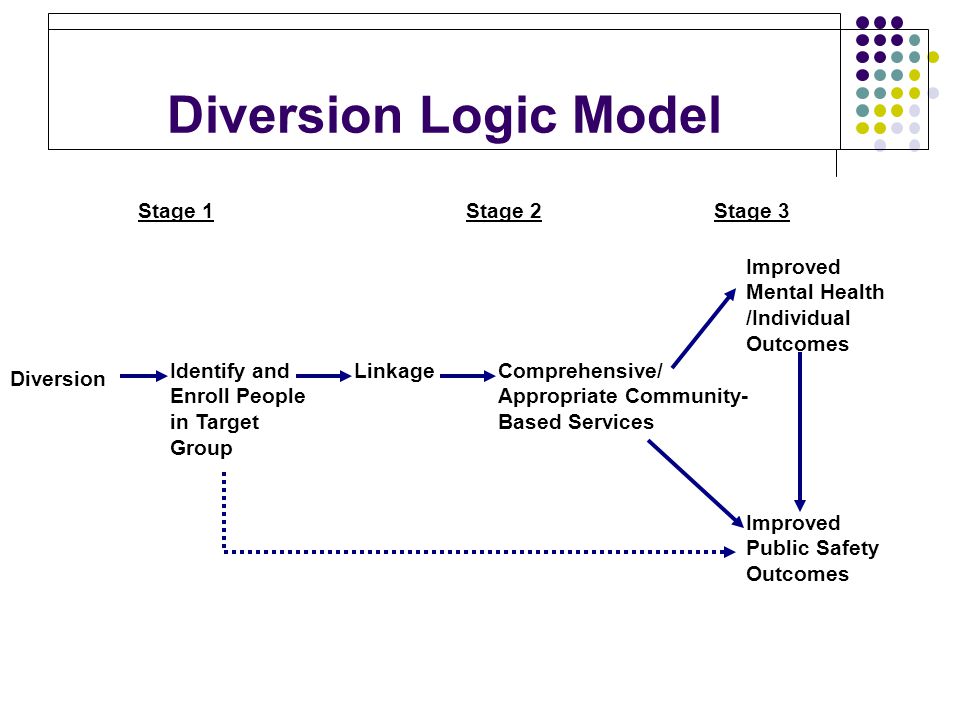 Diversion Logic Model

Stage 1

Stage 2

Stage 3

Diversion

Identify and Enroll People in Target Group

Linkage

Comprehensive/ Appropriate Community-Based Services

Improved Mental Health /Individual Outcomes

Improved Public Safety Outcomes